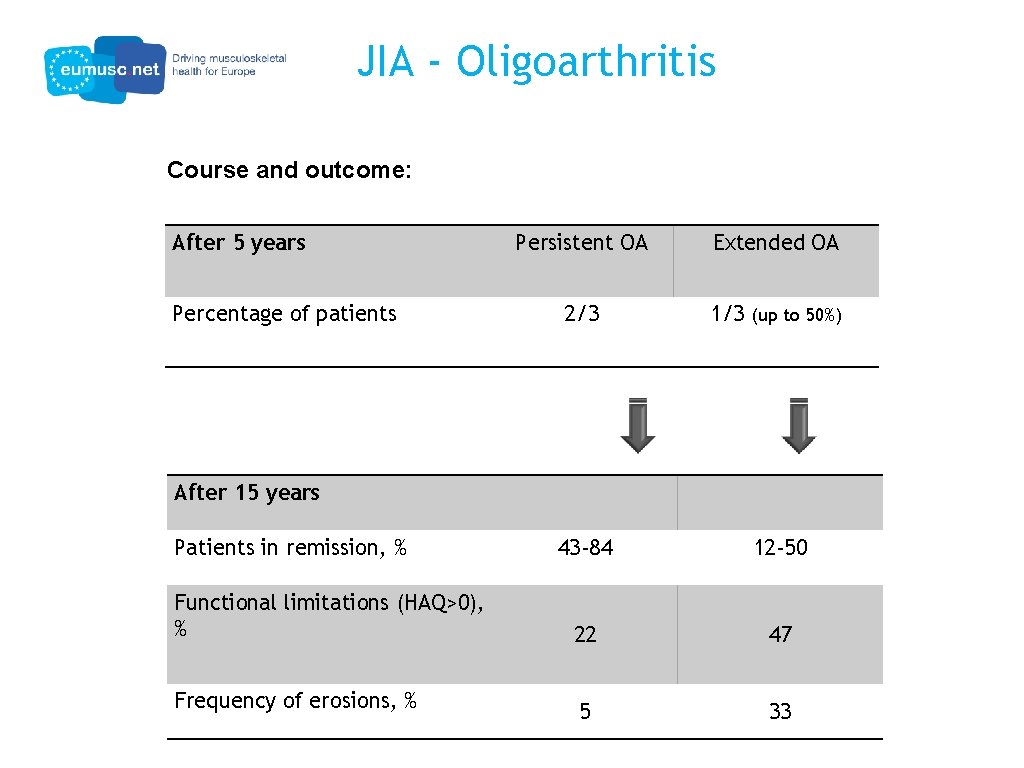 eumusc.net Driving musculoskeletal health for Europe

JIA - Oligoarthritis

Course and outcome:

| After 5 years | Persistent OA | Extended OA |
|---|---|---|
| Percentage of patients | 2/3 | 1/3 (up to 50%) |

| After 15 years | | |
|---|---|---|
| Patients in remission, % | 43-84 | 12-50 |
| Functional limitations (HAQ>0), % | 22 | 47 |
| Frequency of erosions, % | 5 | 33 |